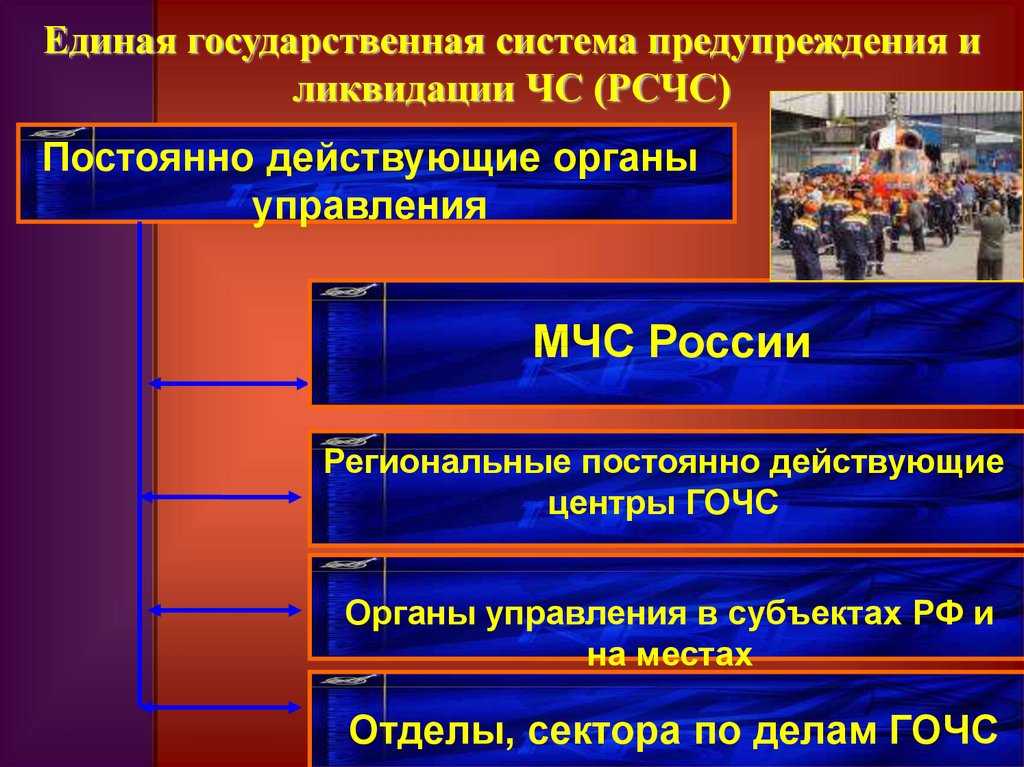 Единая государственная система предупреждения и ликвидации ЧС (РСЧС)

Постоянно действующие органы управления

МЧС России

Региональные постоянно действующие центры ГОЧС

Органы управления в субъектах РФ и на местах

Отделы, сектора по делам ГОЧС